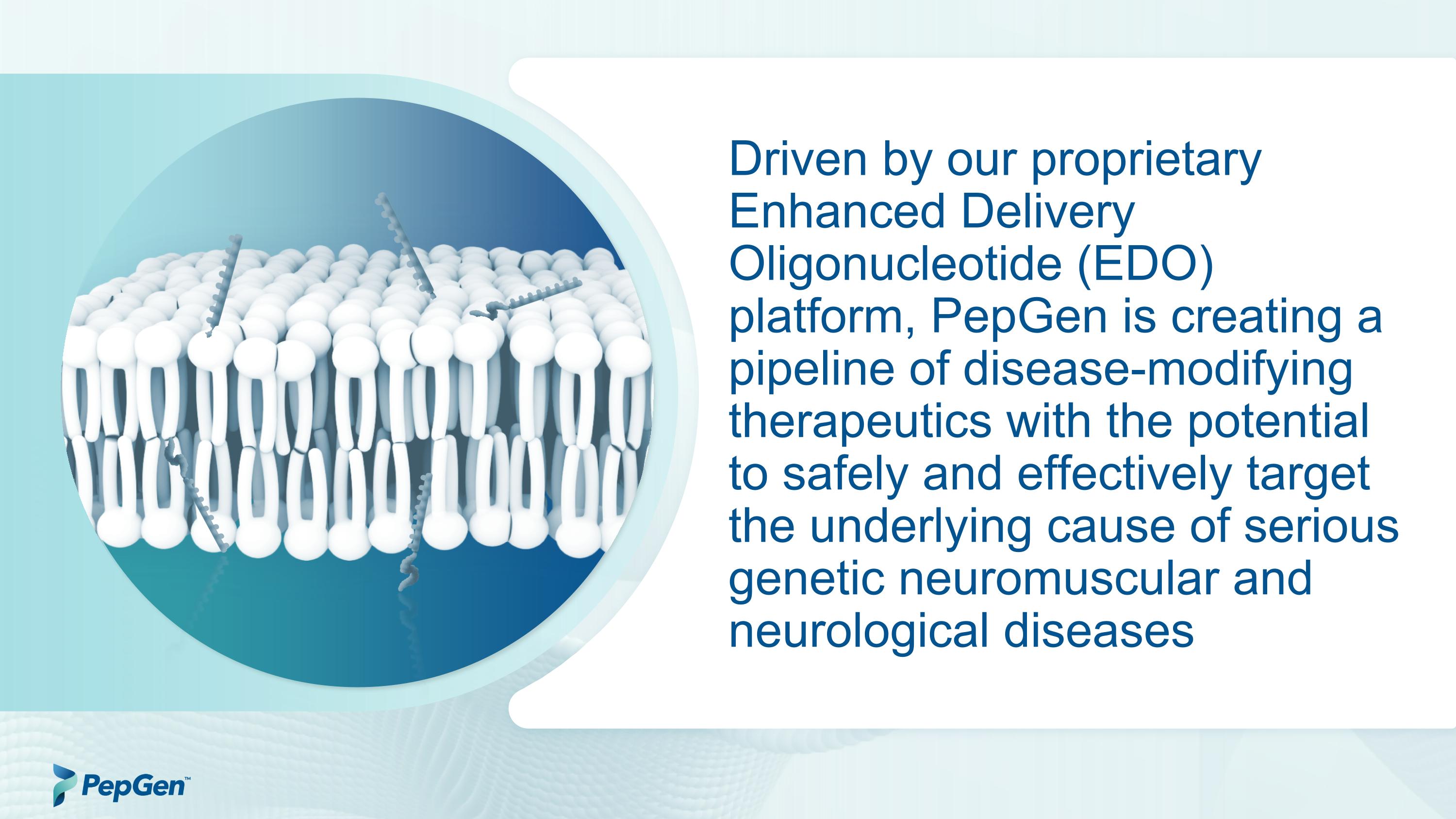 Driven by our proprietary Enhanced Delivery Oligonucleotide (EDO) platform, PepGen is creating a pipeline of disease-modifying therapeutics with the potential to safely and effectively target the underlying cause of serious genetic neuromuscular and neurological diseases

PepGen™